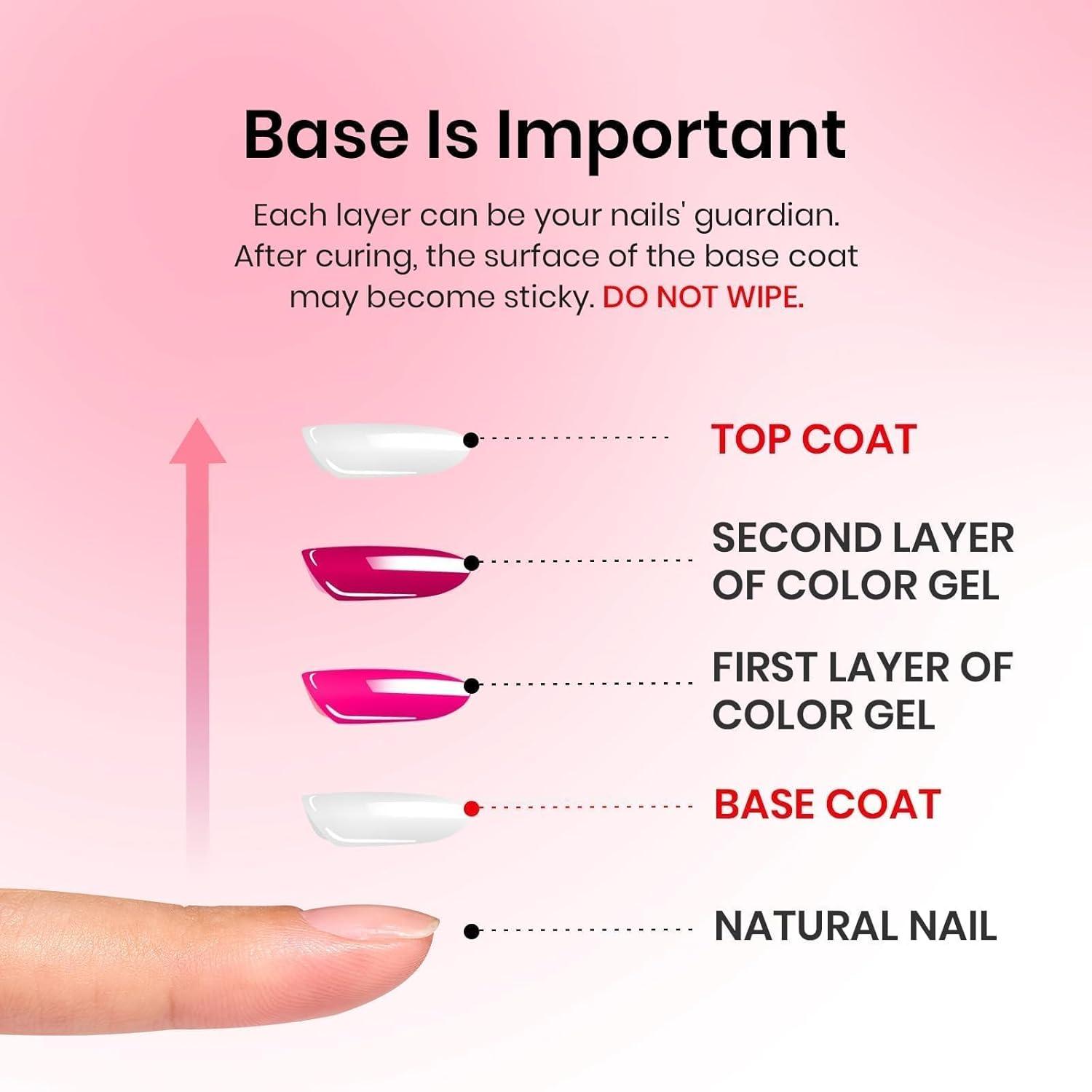 Base Is Important

Each layer can be your nails' guardian. After curing, the surface of the base coat may become sticky. DO NOT WIPE.

TOP COAT

SECOND LAYER OF COLOR GEL

FIRST LAYER OF COLOR GEL

BASE COAT

NATURAL NAIL